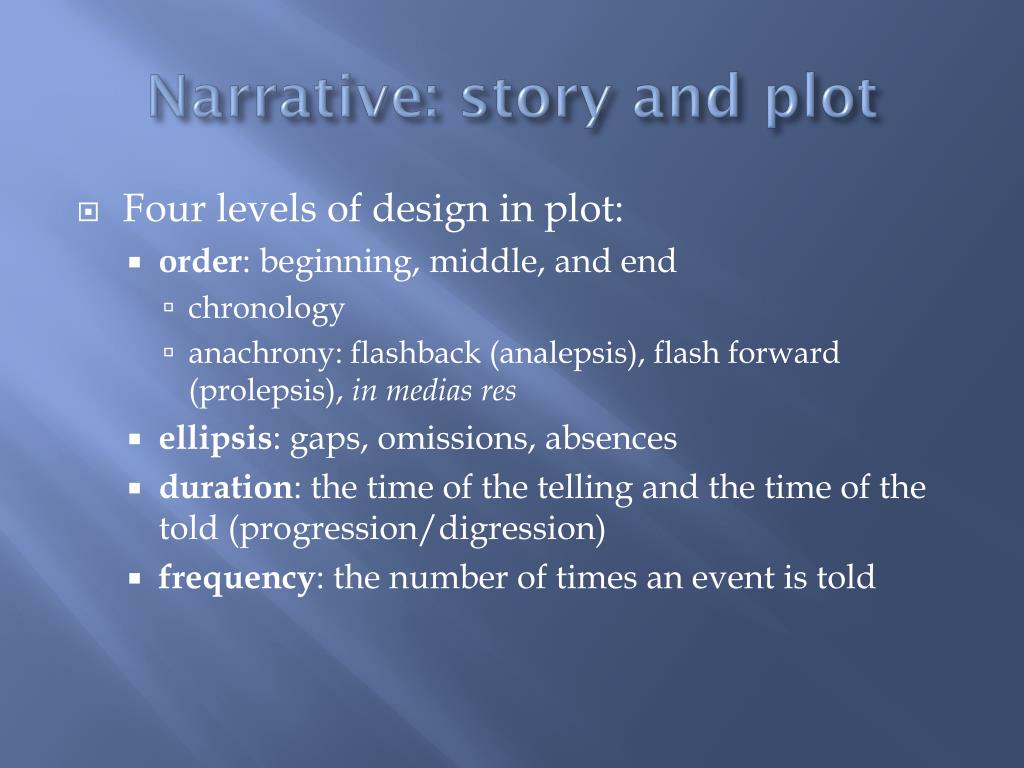 Narrative: story and plot

Four levels of design in plot:

order: beginning, middle, and end

chronology

anachrony: flashback (analepsis), flash forward (prolepsis), in medias res

ellipsis: gaps, omissions, absences

duration: the time of the telling and the time of the told (progression/digression)

frequency: the number of times an event is told